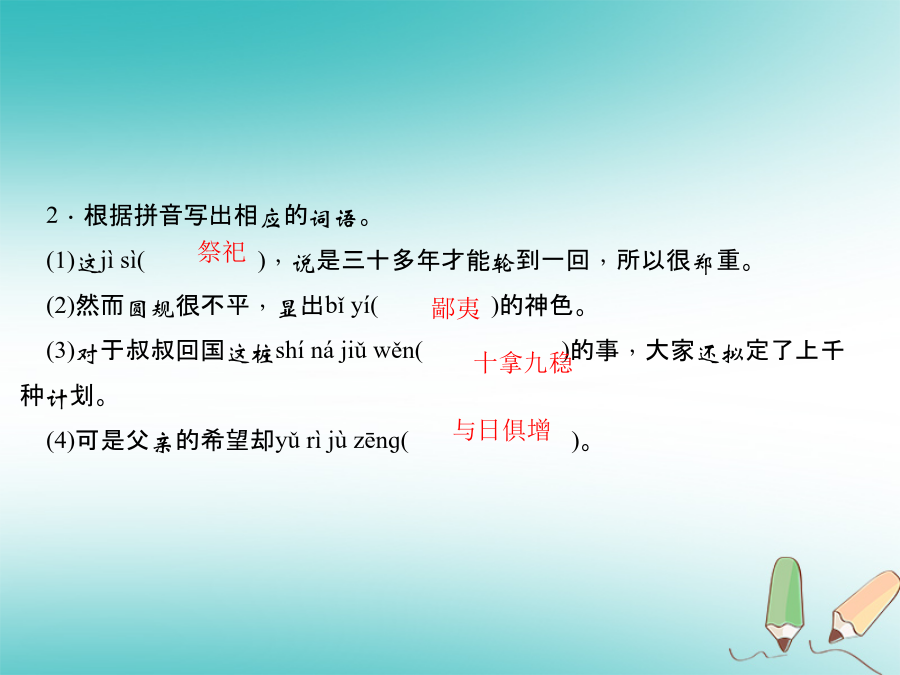 2．根据拼音写出相应的词语。

(1)这jì sì(　祭祀　)，说是三十多年才能轮到一回，所以很郑重。

(2)然而圆规很不平，显出bǐ yí(　鄙夷　)的神色。

(3)对于叔叔回国这桩shí ná jiǔ wěn(　十拿九稳　)的事，大家还拟定了上千种计划。

(4)可是父亲的希望却yǔ rì jù zēng(　与日俱增　)。